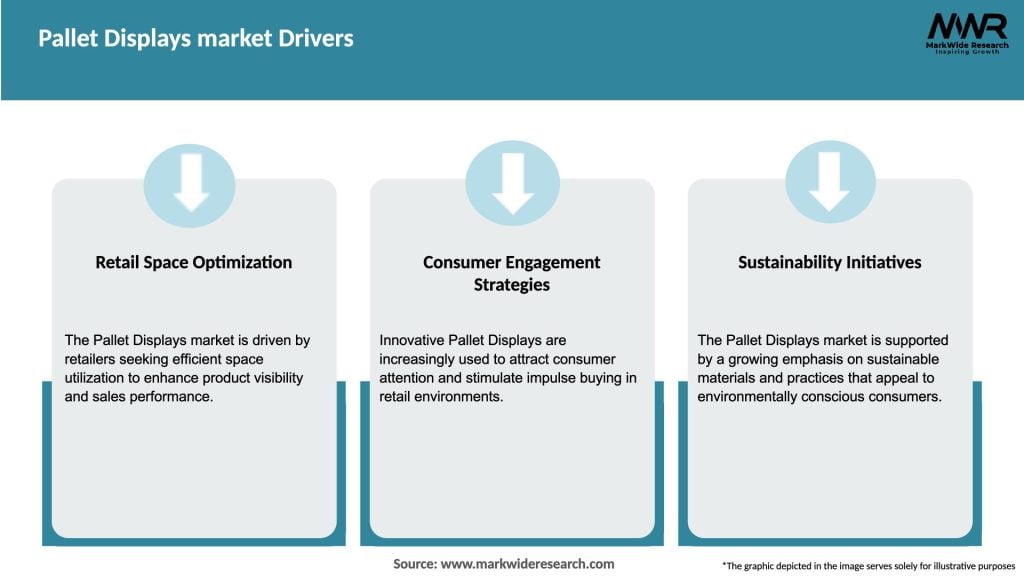 Pallet Displays market Drivers

MWR
MarkWide Research
Inspiring Growth

Retail Space Optimization

The Pallet Displays market is driven by retailers seeking efficient space utilization to enhance product visibility and sales performance.

Consumer Engagement Strategies

Innovative Pallet Displays are increasingly used to attract consumer attention and stimulate impulse buying in retail environments.

Sustainability Initiatives

The Pallet Displays market is supported by a growing emphasis on sustainable materials and practices that appeal to environmentally conscious consumers.

Source: www.markwideresearch.com

*The graphic depicted in the image serves solely for illustrative purposes